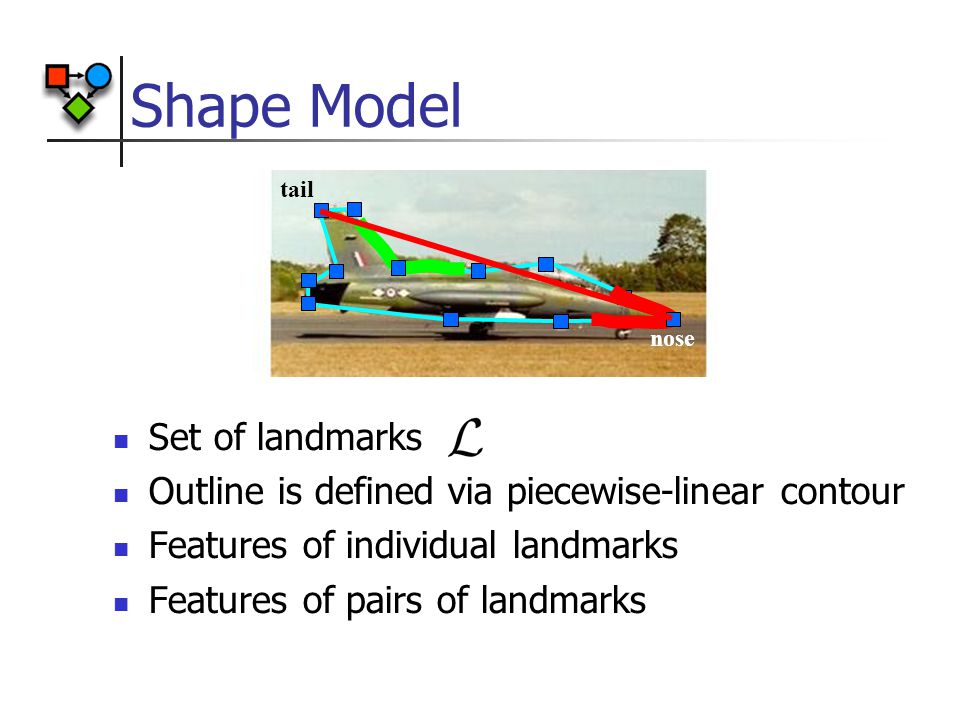 Shape Model

tail

nose

- Set of landmarks $\mathcal{L}$
- Outline is defined via piecewise-linear contour
- Features of individual landmarks
- Features of pairs of landmarks